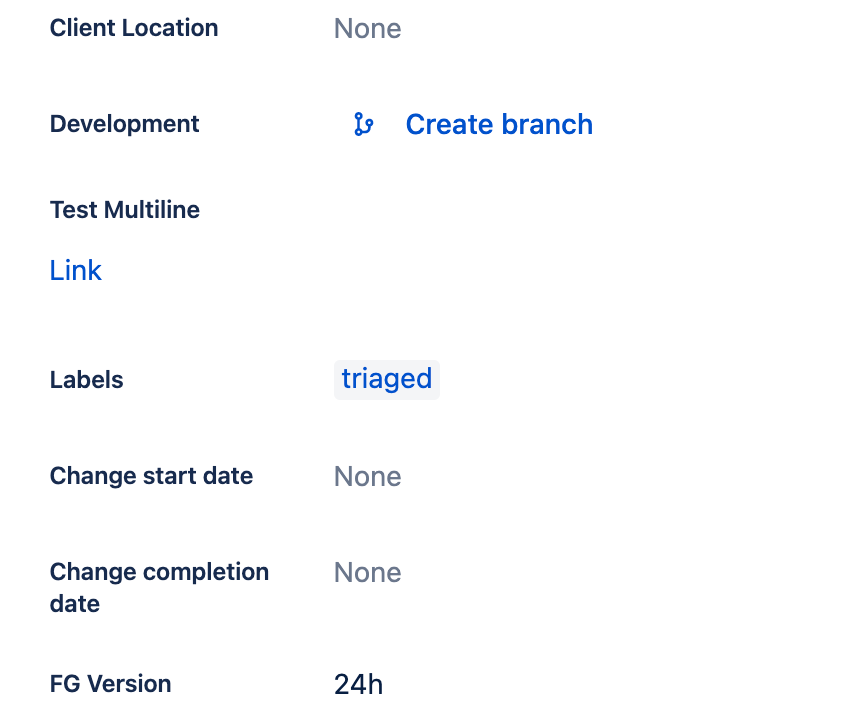 Client Location None

Development Create branch

Test Multiline

Link

Labels triaged

Change start date None

Change completion date None

FG Version 24h